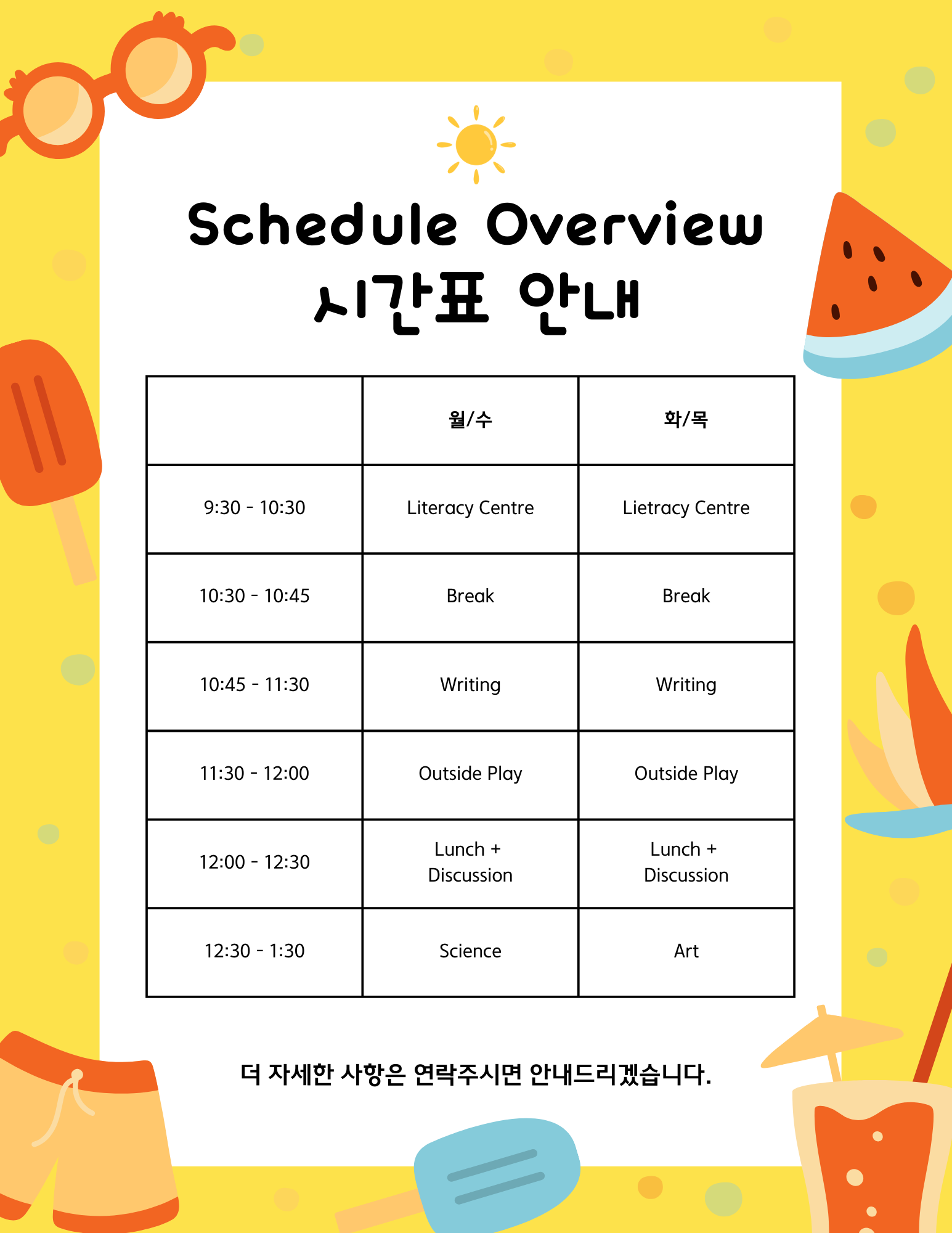 Schedule Overview
시간표 안내

| | 월/수 | 화/목 |
|---|---|---|
| 9:30 - 10:30 | Literacy Centre | Lietracy Centre |
| 10:30 - 10:45 | Break | Break |
| 10:45 - 11:30 | Writing | Writing |
| 11:30 - 12:00 | Outside Play | Outside Play |
| 12:00 - 12:30 | Lunch + Discussion | Lunch + Discussion |
| 12:30 - 1:30 | Science | Art |

더 자세한 사항은 연락주시면 안내드리겠습니다.